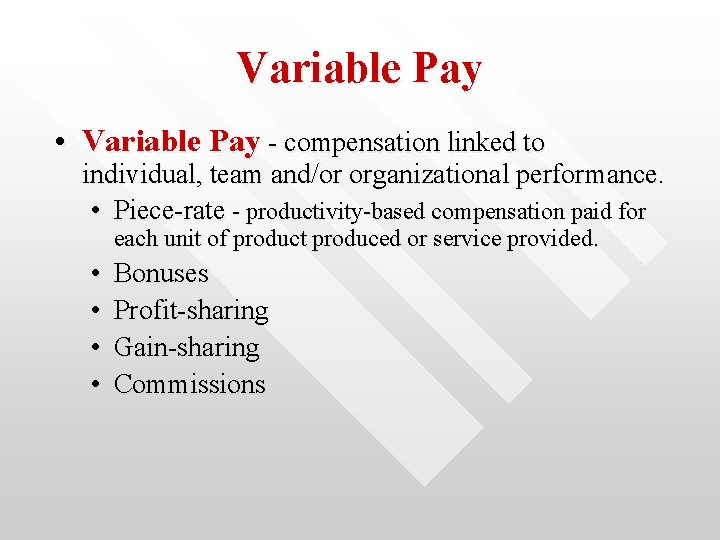 Variable Pay

• Variable Pay - compensation linked to individual, team and/or organizational performance.
  • Piece-rate - productivity-based compensation paid for each unit of product produced or service provided.
  • Bonuses
  • Profit-sharing
  • Gain-sharing
  • Commissions